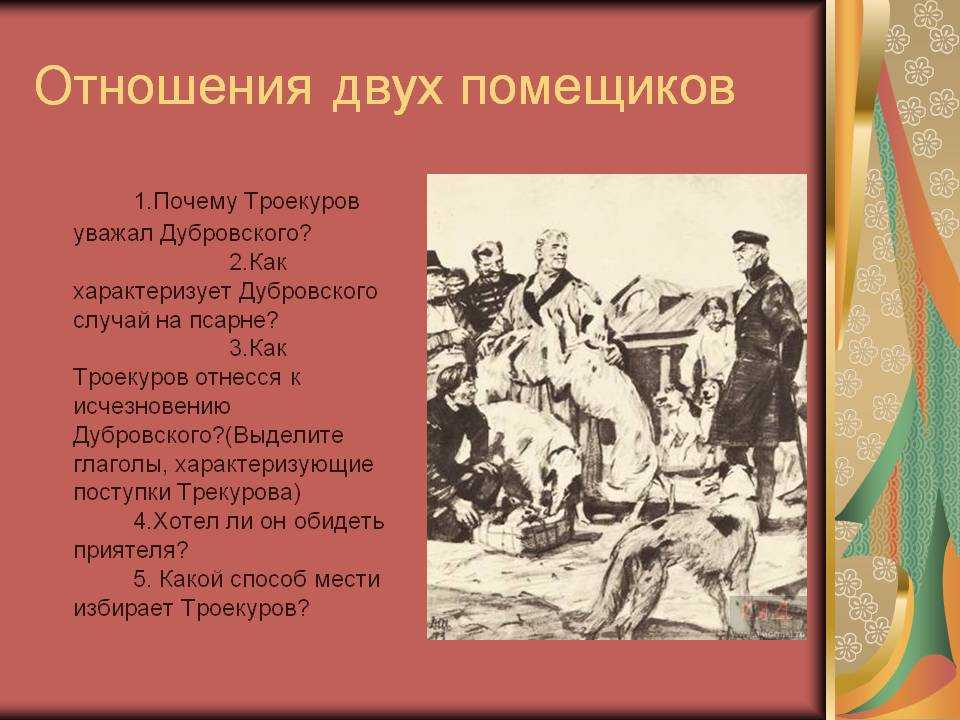 Отношения двух помещиков

1.Почему Троекуров уважал Дубровского?

2.Как характеризует Дубровского случай на псарне?

3.Как Троекуров отнесся к исчезновению Дубровского?(Выделите глаголы, характеризующие поступки Трекурова)

4.Хотел ли он обидеть приятеля?

5. Какой способ мести избирает Троекуров?